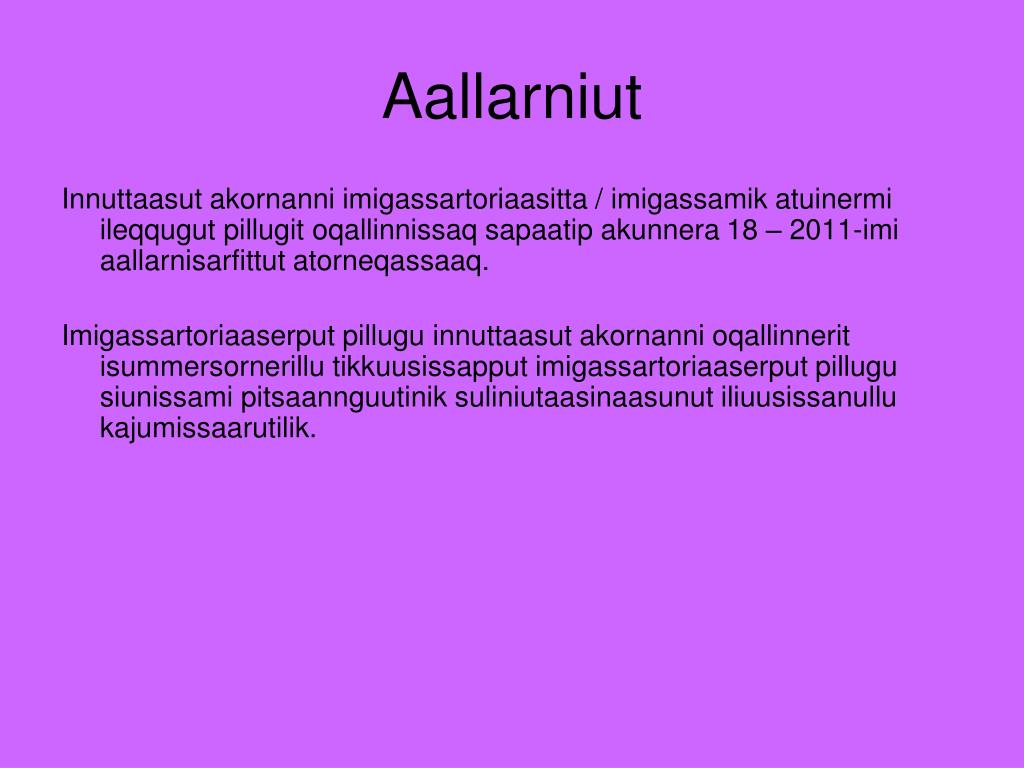 Aallarniut

Innuttaasut akornanni imigassartoriaasitta / imigassamik atuinermi ileqqugut pillugit oqallinnissaq sapaatip akunnera 18 – 2011-imi aallarnisarfittut atorneqassaaq.

Imigassartoriaaserput pillugu innuttaasut akornanni oqallinnerit isummersornerillu tikkuusissapput imigassartoriaaserput pillugu siunissami pitsaannguutinik suliniutaasinaasunut iliuusissanullu kajumissaarutilik.